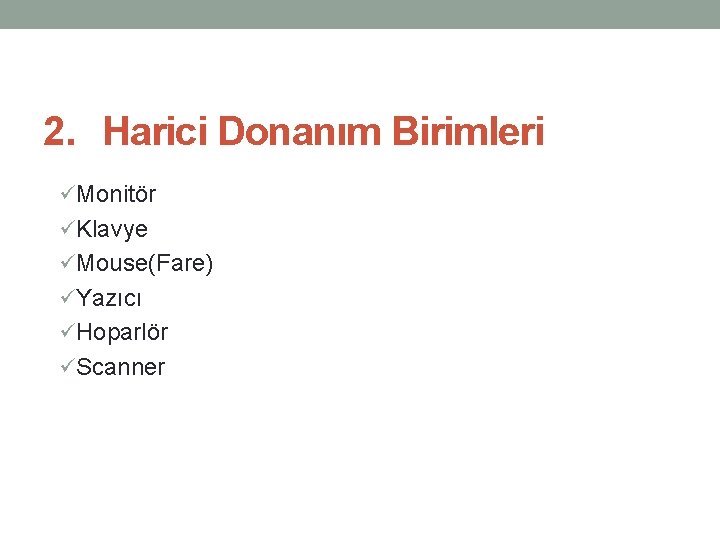 2. Harici Donanım Birimleri

✓Monitör
✓Klavye
✓Mouse(Fare)
✓Yazıcı
✓Hoparlör
✓Scanner